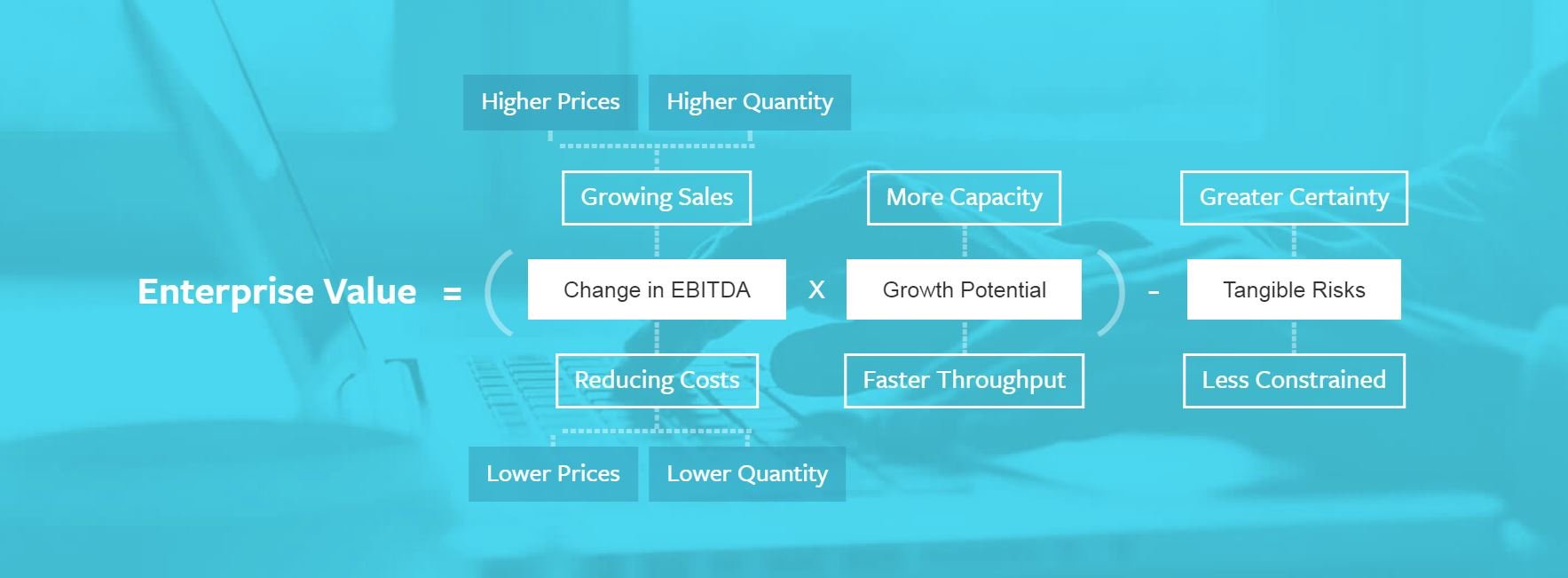 Higher Prices
Higher Quantity

Growing Sales
More Capacity
Greater Certainty

Enterprise Value = ( Change in EBITDA X Growth Potential ) - Tangible Risks

Reducing Costs
Faster Throughput
Less Constrained

Lower Prices
Lower Quantity